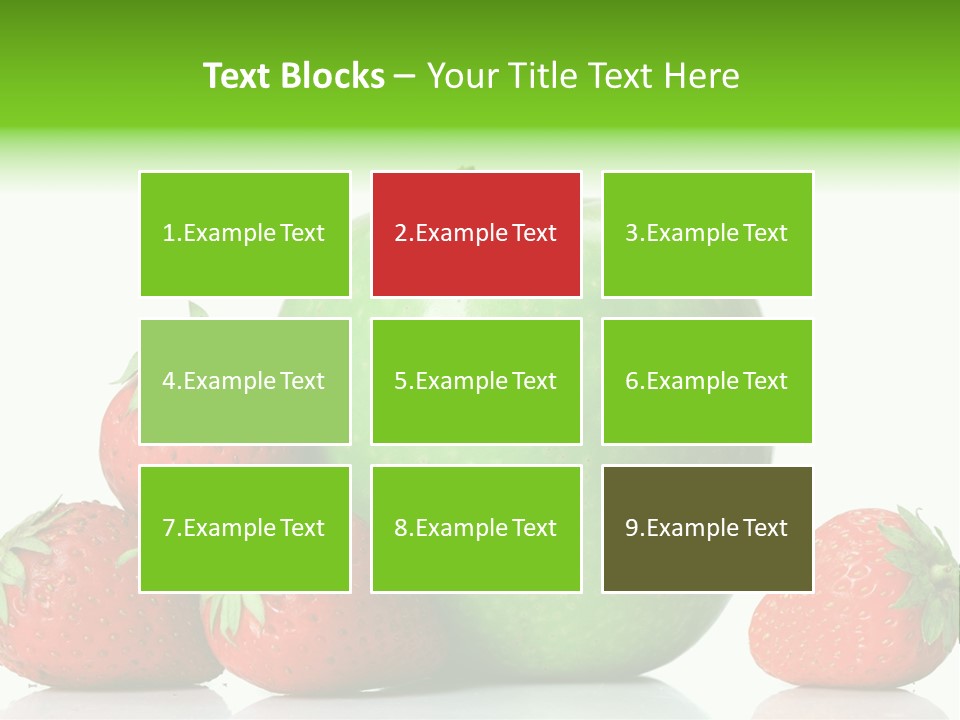 Text Blocks – Your Title Text Here

1.Example Text

2.Example Text

3.Example Text

4.Example Text

5.Example Text

6.Example Text

7.Example Text

8.Example Text

9.Example Text